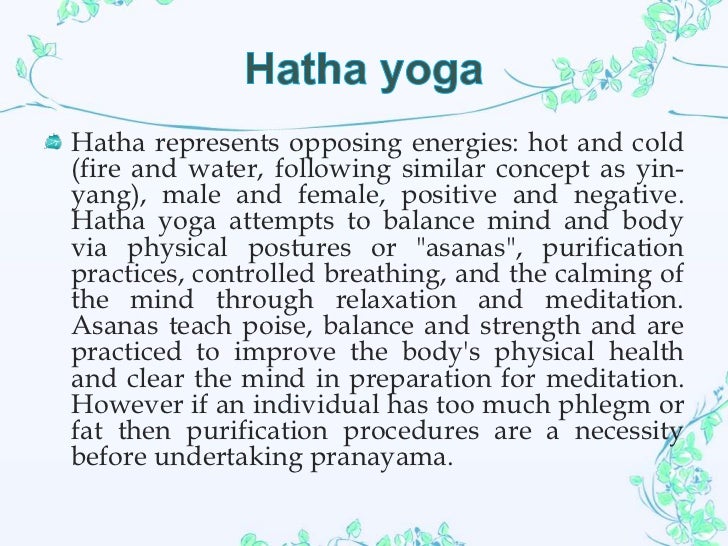 Hatha yoga

Hatha represents opposing energies: hot and cold (fire and water, following similar concept as yin-yang), male and female, positive and negative. Hatha yoga attempts to balance mind and body via physical postures or "asanas", purification practices, controlled breathing, and the calming of the mind through relaxation and meditation. Asanas teach poise, balance and strength and are practiced to improve the body's physical health and clear the mind in preparation for meditation. However if an individual has too much phlegm or fat then purification procedures are a necessity before undertaking pranayama.